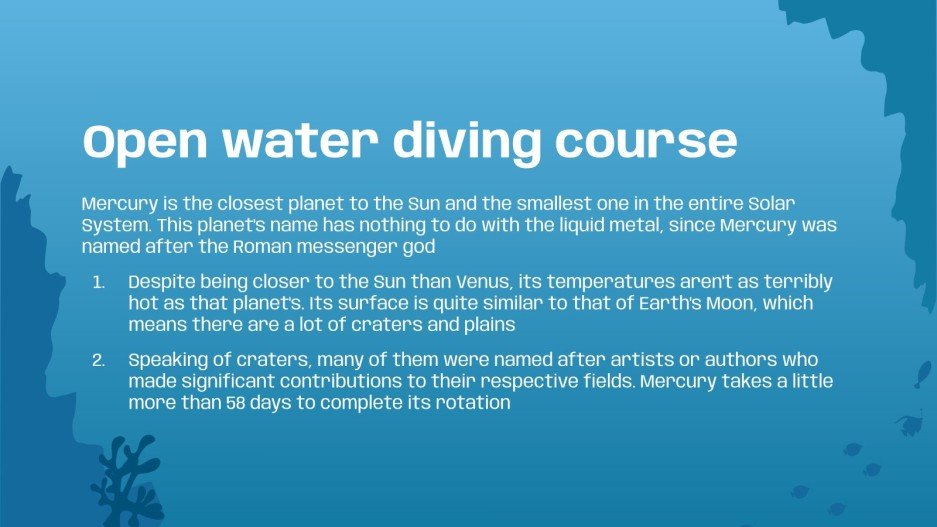 Open water diving course

Mercury is the closest planet to the Sun and the smallest one in the entire Solar System. This planet's name has nothing to do with the liquid metal, since Mercury was named after the Roman messenger god

1. Despite being closer to the Sun than Venus, its temperatures aren't as terribly hot as that planet's. Its surface is quite similar to that of Earth's Moon, which means there are a lot of craters and plains

2. Speaking of craters, many of them were named after artists or authors who made significant contributions to their respective fields. Mercury takes a little more than 58 days to complete its rotation